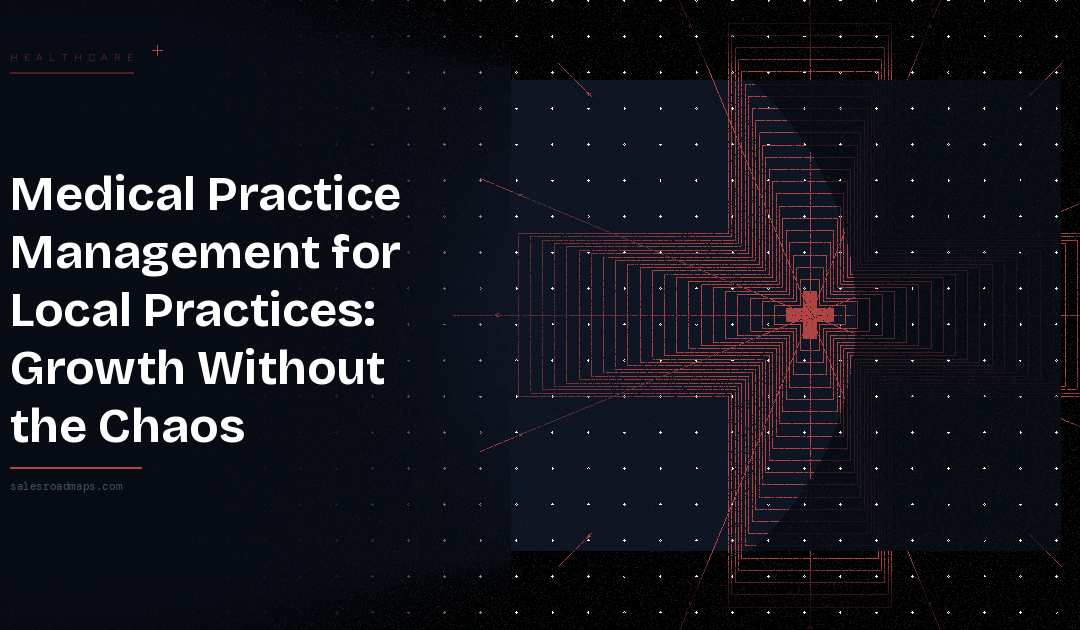 HEALTHCARE

Medical Practice Management for Local Practices: Growth Without the Chaos

salesroadmaps.com